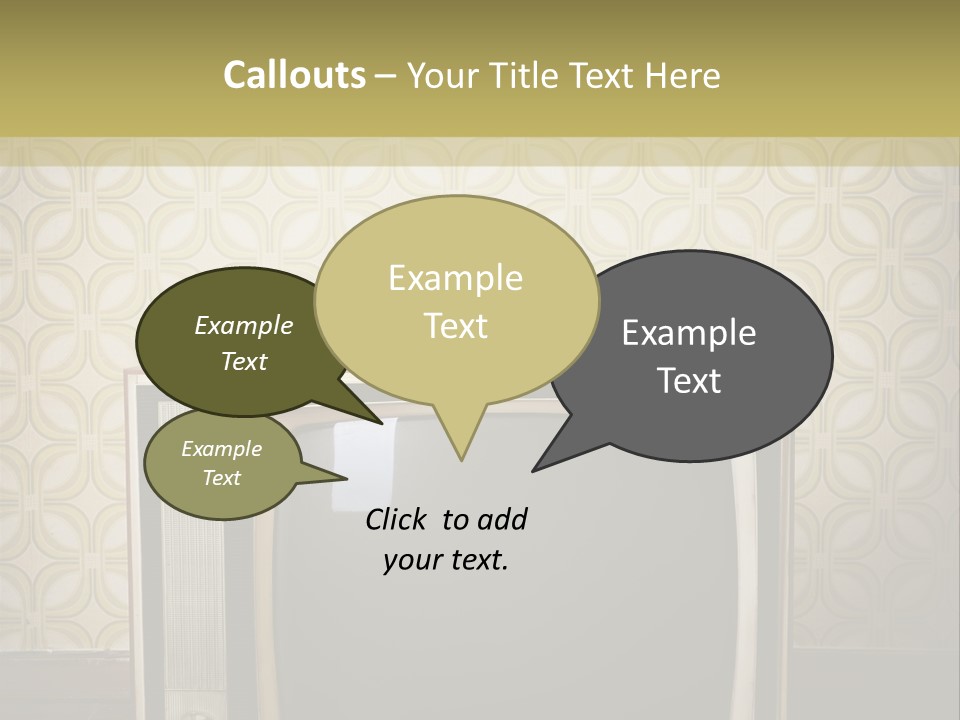 Callouts – Your Title Text Here

Example Text

Example Text

Example Text

Example Text

Click to add your text.